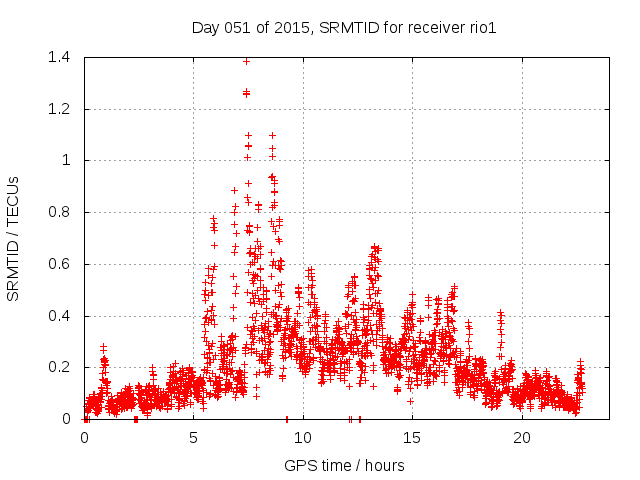 Day 051 of 2015, SRMTID for receiver rio1

SRMTID / TECUs

1.4
1.2
1
0.8
0.6
0.4
0.2
0

0
5
10
15
20

GPS time / hours